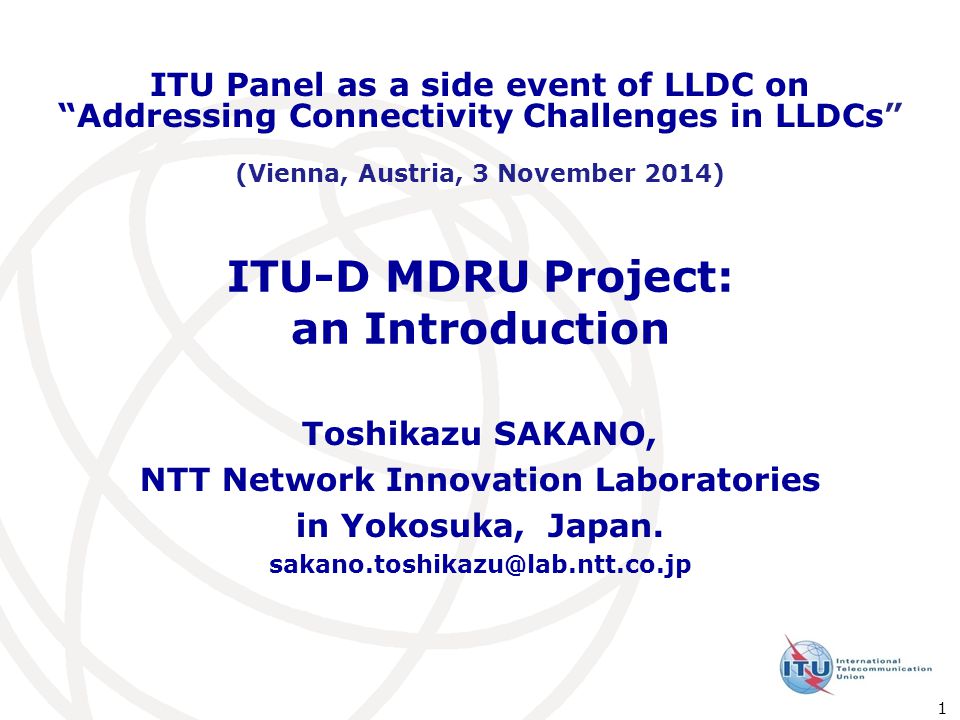 ITU Panel as a side event of LLDC on
“Addressing Connectivity Challenges in LLDCs”

(Vienna, Austria, 3 November 2014)

ITU-D MDRU Project:
an Introduction

Toshikazu SAKANO,
NTT Network Innovation Laboratories
in Yokosuka, Japan.
sakano.toshikazu@lab.ntt.co.jp

ITU
International
Telecommunication
Union

1